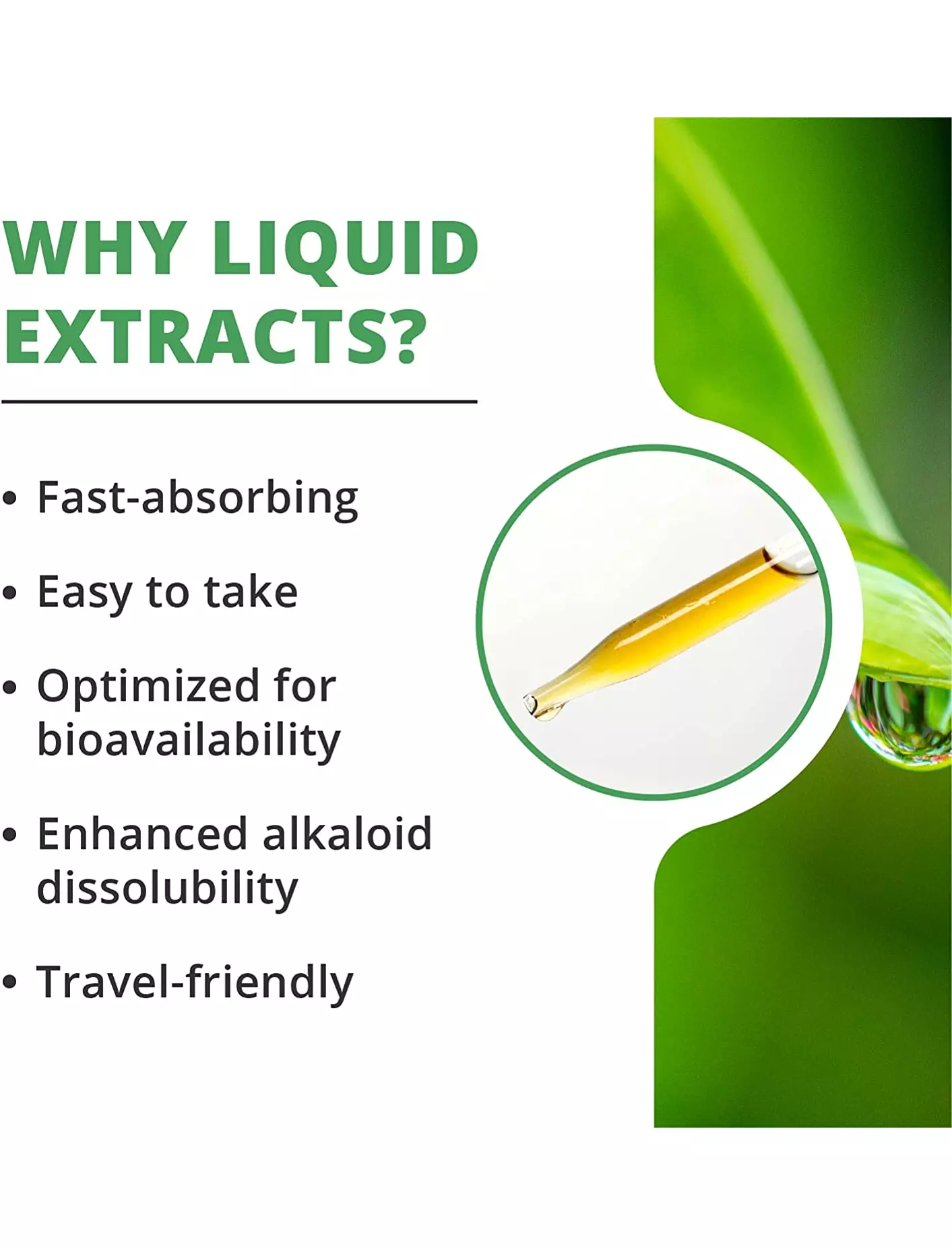 WHY LIQUID EXTRACTS?

• Fast-absorbing

• Easy to take

• Optimized for bioavailability

• Enhanced alkaloid dissolubility

• Travel-friendly